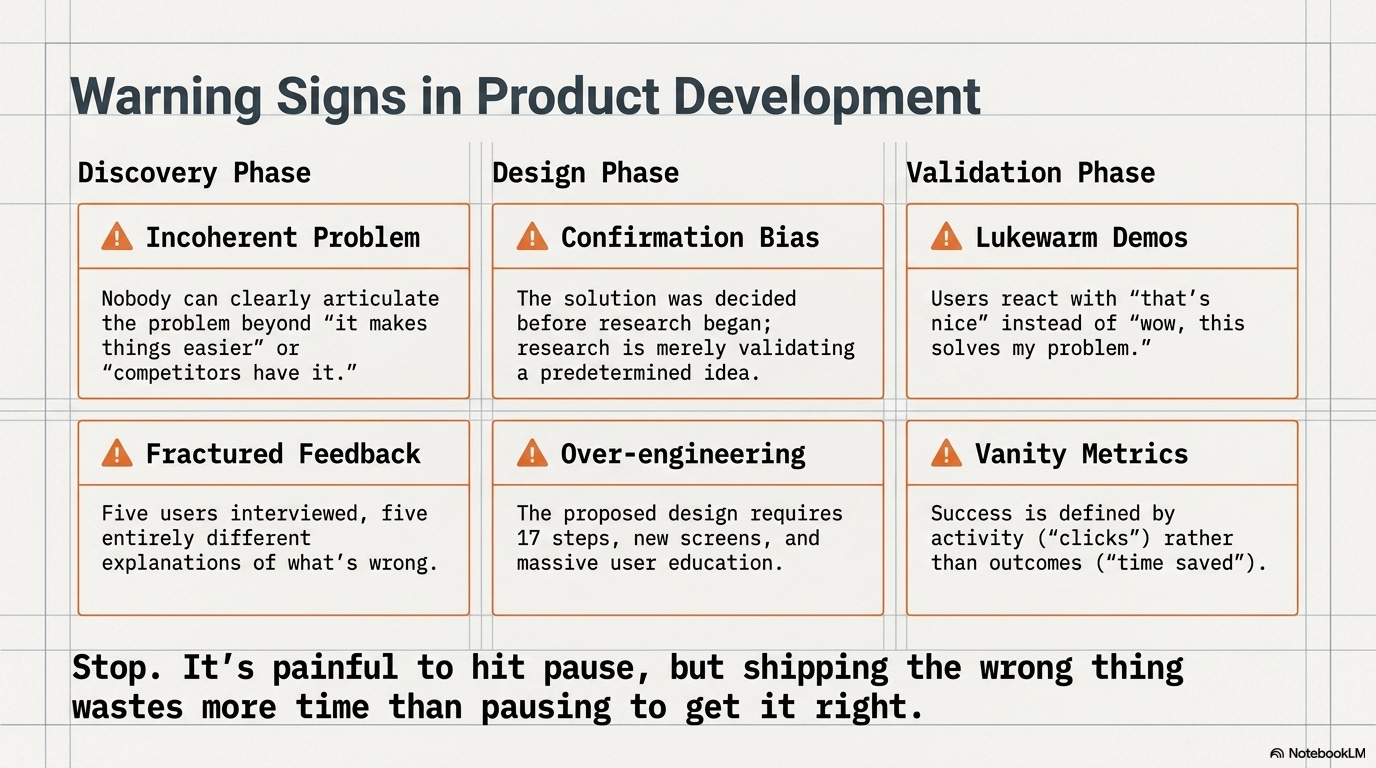 Warning Signs in Product Development

Discovery Phase

Incoherent Problem

Nobody can clearly articulate the problem beyond “it makes things easier” or “competitors have it.”

Fractured Feedback

Five users interviewed, five entirely different explanations of what’s wrong.

Design Phase

Confirmation Bias

The solution was decided before research began; research is merely validating a predetermined idea.

Over-engineering

The proposed design requires 17 steps, new screens, and massive user education.

Validation Phase

Lukewarm Demos

Users react with “that’s nice” instead of “wow, this solves my problem.”

Vanity Metrics

Success is defined by activity (“clicks”) rather than outcomes (“time saved”).

Stop. It’s painful to hit pause, but shipping the wrong thing wastes more time than pausing to get it right.

NotebookLM